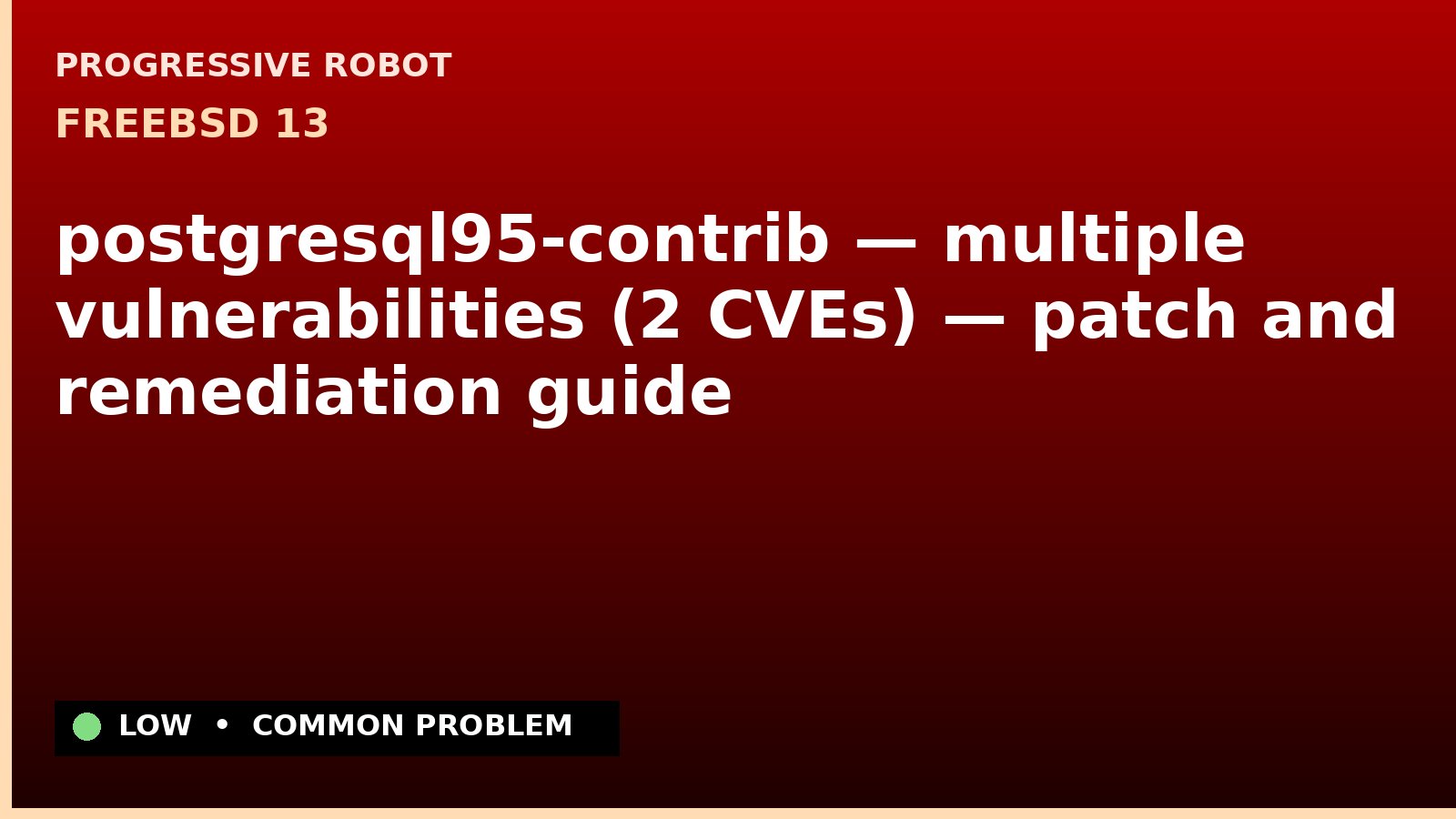 PROGRESSIVE ROBOT

FREEBSD 13

postgresql95-contrib — multiple vulnerabilities (2 CVEs) — patch and remediation guide

LOW • COMMON PROBLEM